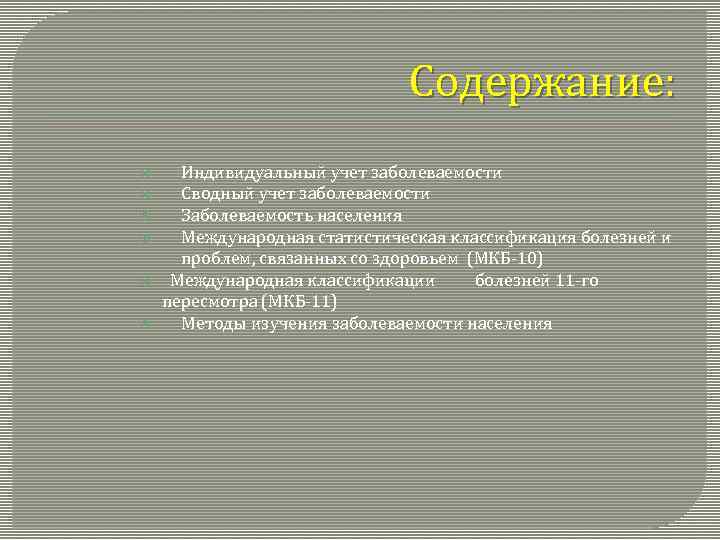 Содержание:

Индивидуальный учет заболеваемости
Сводный учет заболеваемости
Заболеваемость населения
Международная статистическая классификация болезней и проблем, связанных со здоровьем (МКБ-10)
Международная классификации болезней 11-го пересмотра (МКБ-11)
Методы изучения заболеваемости населения